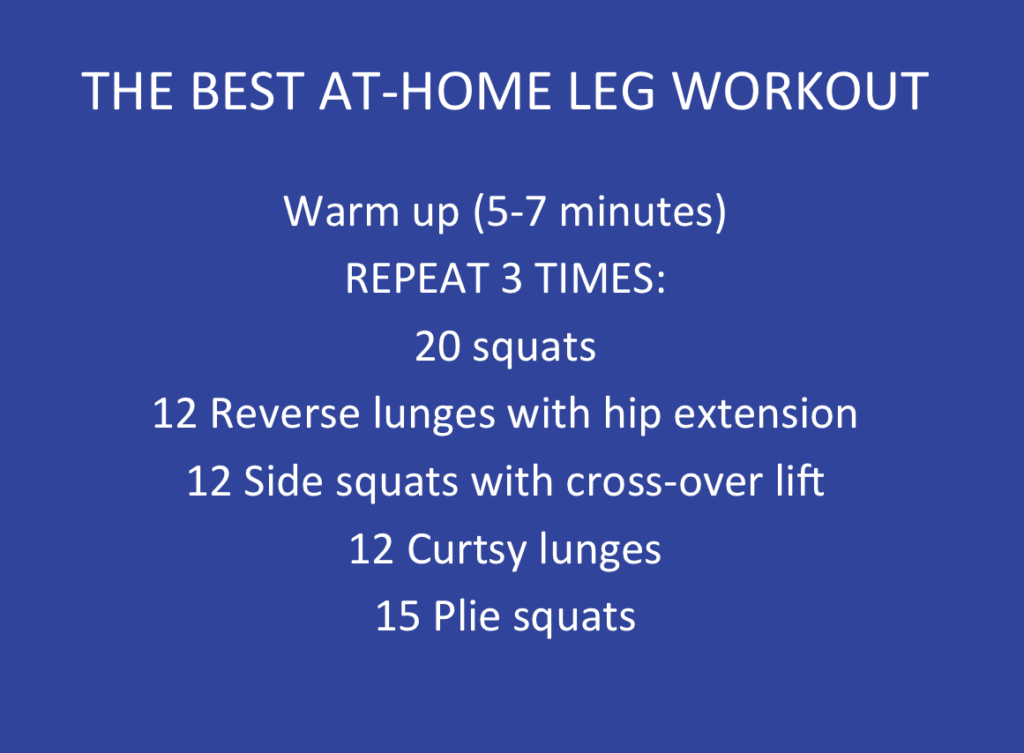 THE BEST AT-HOME LEG WORKOUT

Warm up (5-7 minutes)
REPEAT 3 TIMES:
20 squats
12 Reverse lunges with hip extension
12 Side squats with cross-over lift
12 Curtsy lunges
15 Plie squats